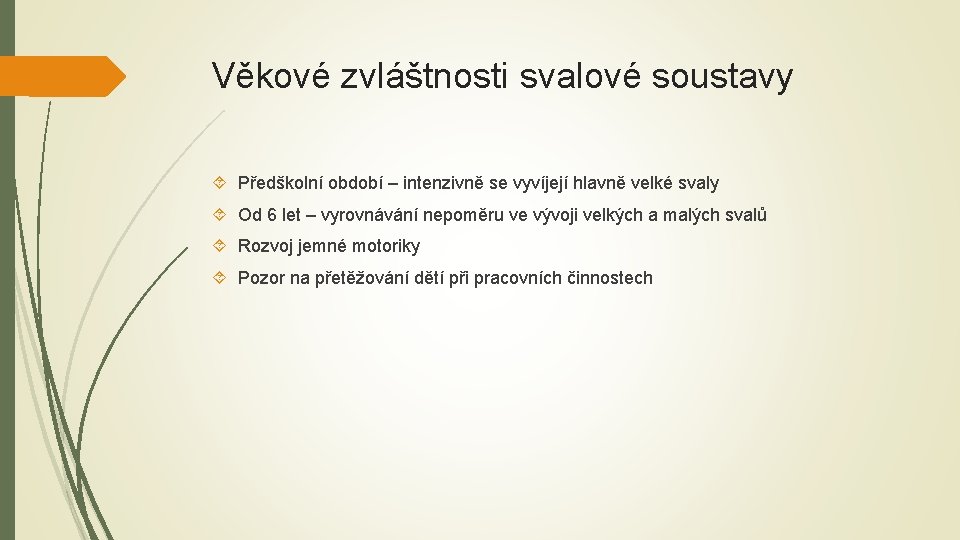 Věkové zvláštnosti svalové soustavy

Předškolní období – intenzivně se vyvíjejí hlavně velké svaly

Od 6 let – vyrovnávání nepoměru ve vývoji velkých a malých svalů

Rozvoj jemné motoriky

Pozor na přetěžování dětí při pracovních činnostech